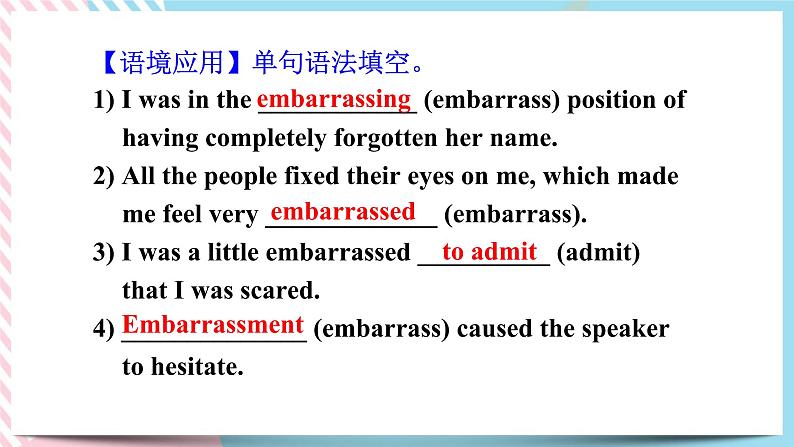 【语境应用】单句语法填空。

1) I was in the embarrassing (embarrass) position of having completely forgotten her name.

2) All the people fixed their eyes on me, which made me feel very embarrassed (embarrass).

3) I was a little embarrassed to admit (admit) that I was scared.

4) Embarrassment (embarrass) caused the speaker to hesitate.